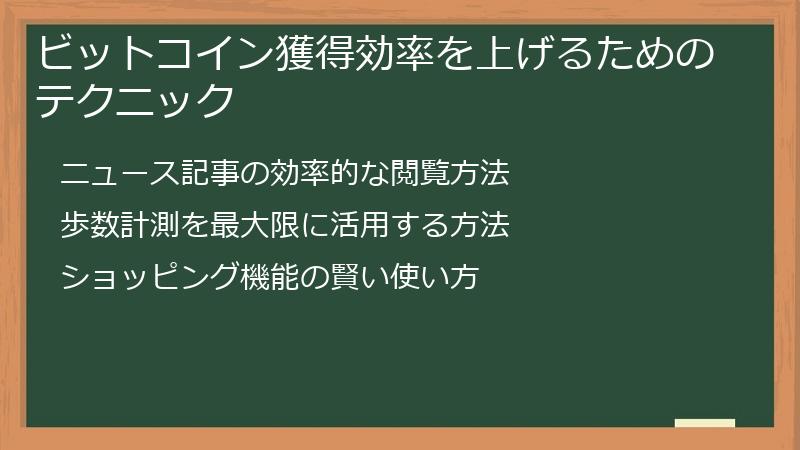 ビットコイン獲得効率を上げるためのテクニック

ニュース記事の効率的な閲覧方法

歩数計測を最大限に活用する方法

ショッピング機能の賢い使い方